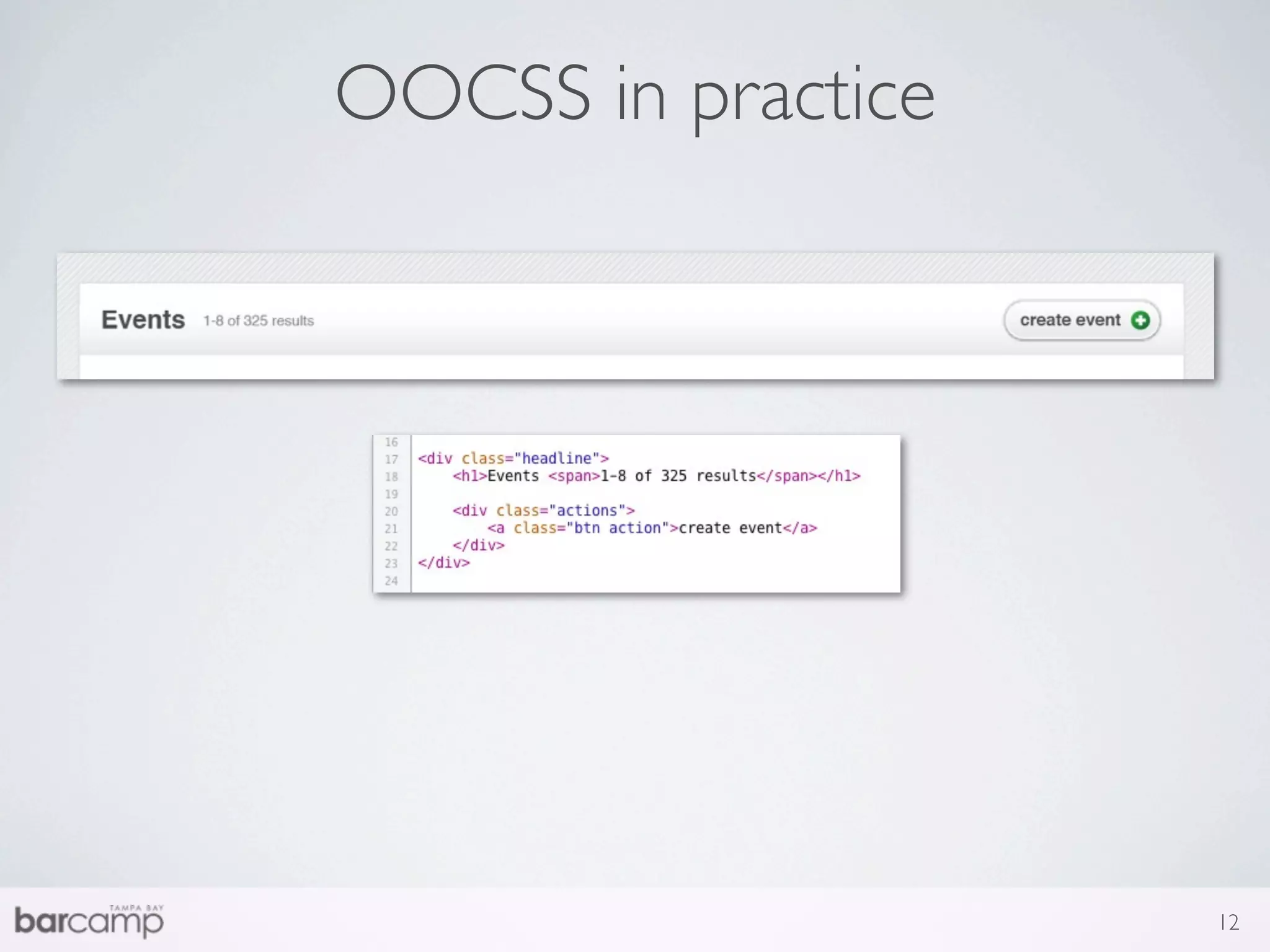 OOCSS in practice

Events 1-8 of 325 results

create event

16
17 <div class="headline">
18 <h1>Events <span>1-8 of 325 results</span></h1>
19
20 <div class="actions">
21 <a class="btn action">create event</a>
22 </div>
23 </div>
24

TAMPA BAY
barcamp

12